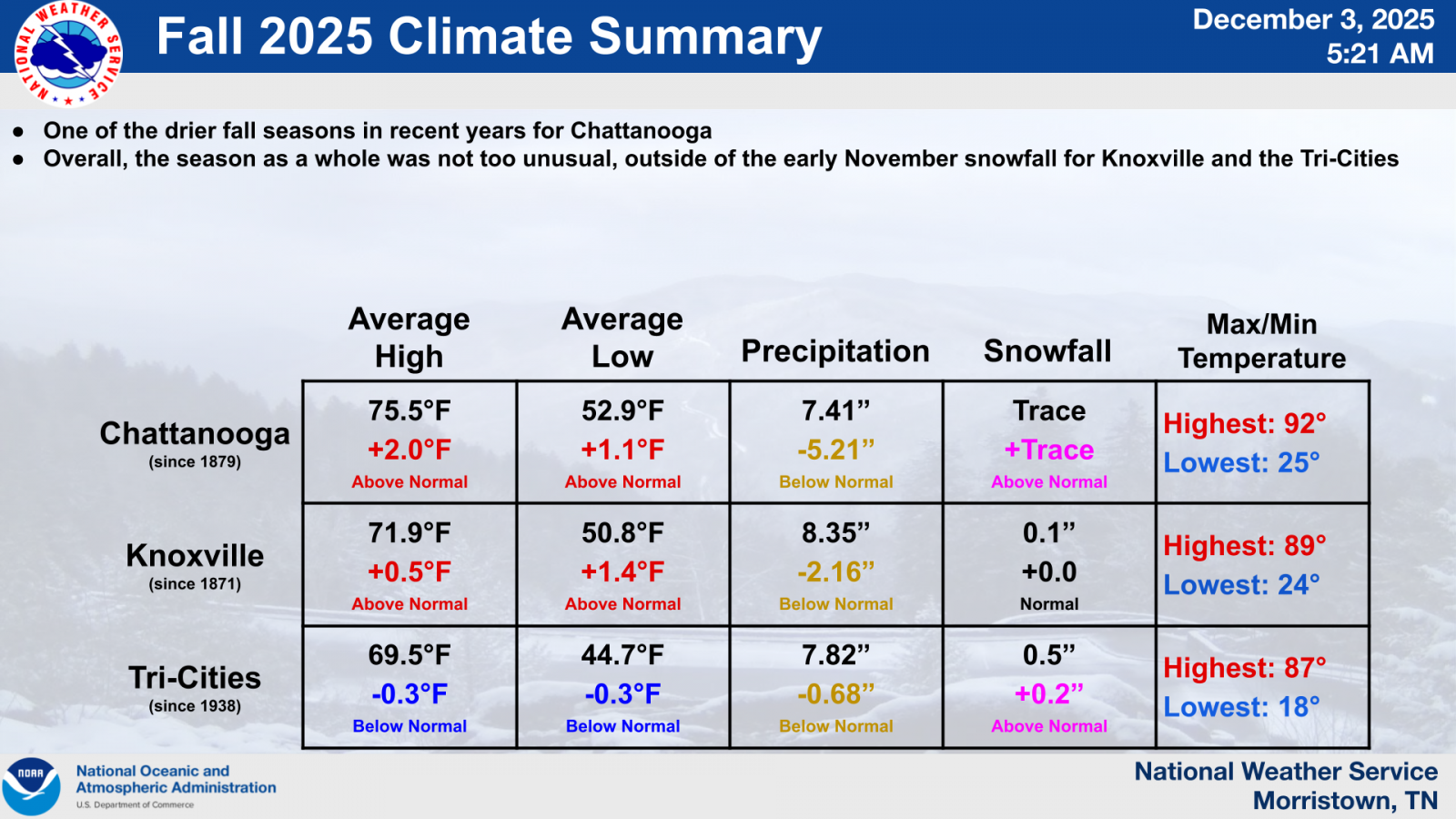 NATIONAL WEATHER SERVICE

Fall 2025 Climate Summary

December 3, 2025
5:21 AM

- One of the drier fall seasons in recent years for Chattanooga
- Overall, the season as a whole was not too unusual, outside of the early November snowfall for Knoxville and the Tri-Cities

| | Average High | Average Low | Precipitation | Snowfall | Max/Min Temperature |
|---|---|---|---|---|---|
| Chattanooga (since 1879) | 75.5°F +2.0°F Above Normal | 52.9°F +1.1°F Above Normal | 7.41” -5.21” Below Normal | Trace +Trace Above Normal | Highest: 92° Lowest: 25° |
| Knoxville (since 1871) | 71.9°F +0.5°F Above Normal | 50.8°F +1.4°F Above Normal | 8.35” -2.16” Below Normal | 0.1” +0.0 Normal | Highest: 89° Lowest: 24° |
| Tri-Cities (since 1938) | 69.5°F -0.3°F Below Normal | 44.7°F -0.3°F Below Normal | 7.82” -0.68” Below Normal | 0.5” +0.2” Above Normal | Highest: 87° Lowest: 18° |

NOAA
National Oceanic and Atmospheric Administration
U.S. Department of Commerce

National Weather Service
Morristown, TN